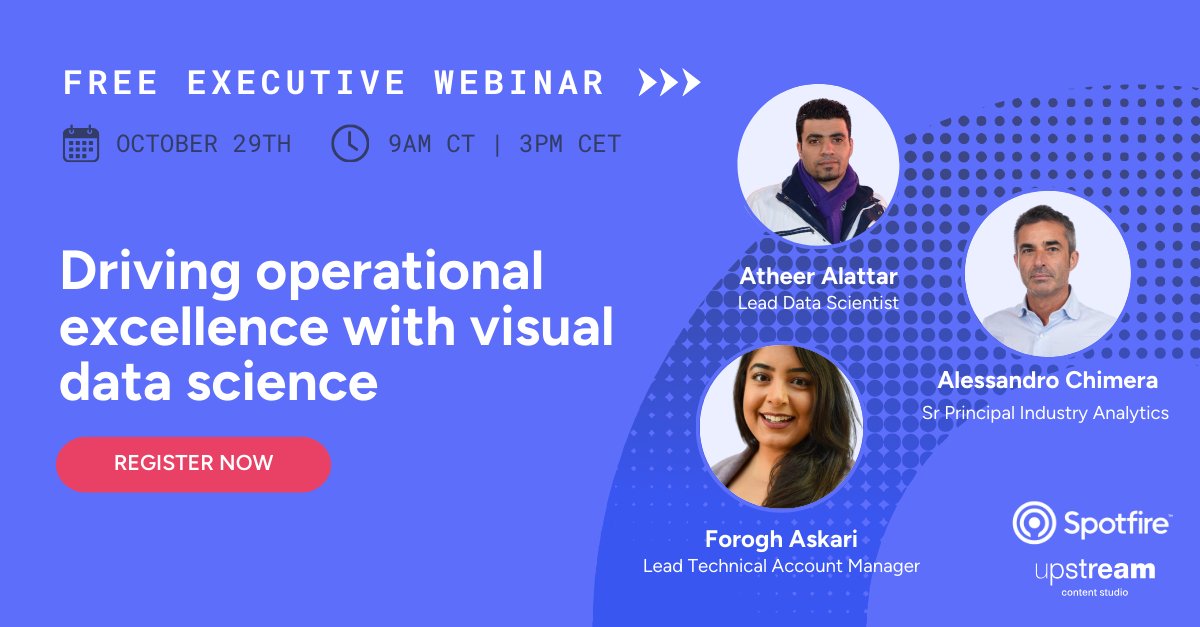 FREE EXECUTIVE WEBINAR

OCTOBER 29TH 9AM CT | 3PM CET

Driving operational excellence with visual data science

REGISTER NOW

Atheer Alattar
Lead Data Scientist

Alessandro Chimera
Sr Principal Industry Analytics

Forogh Askari
Lead Technical Account Manager

Spotfire™

upstream
content studio